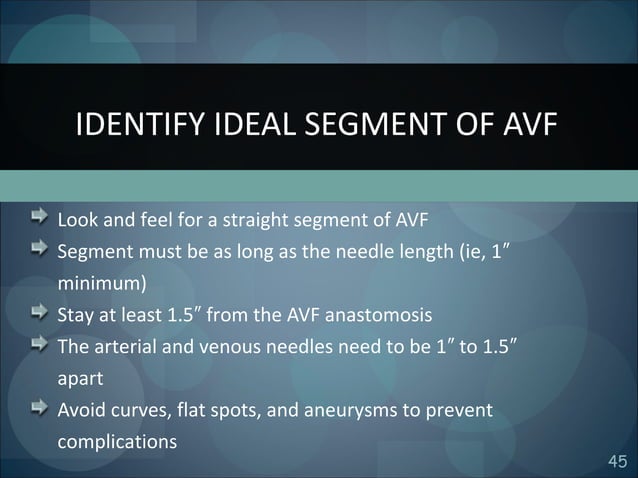 IDENTIFY IDEAL SEGMENT OF AVF

Look and feel for a straight segment of AVF
Segment must be as long as the needle length (ie, 1″ minimum)
Stay at least 1.5″ from the AVF anastomosis
The arterial and venous needles need to be 1″ to 1.5″ apart
Avoid curves, flat spots, and aneurysms to prevent complications

45